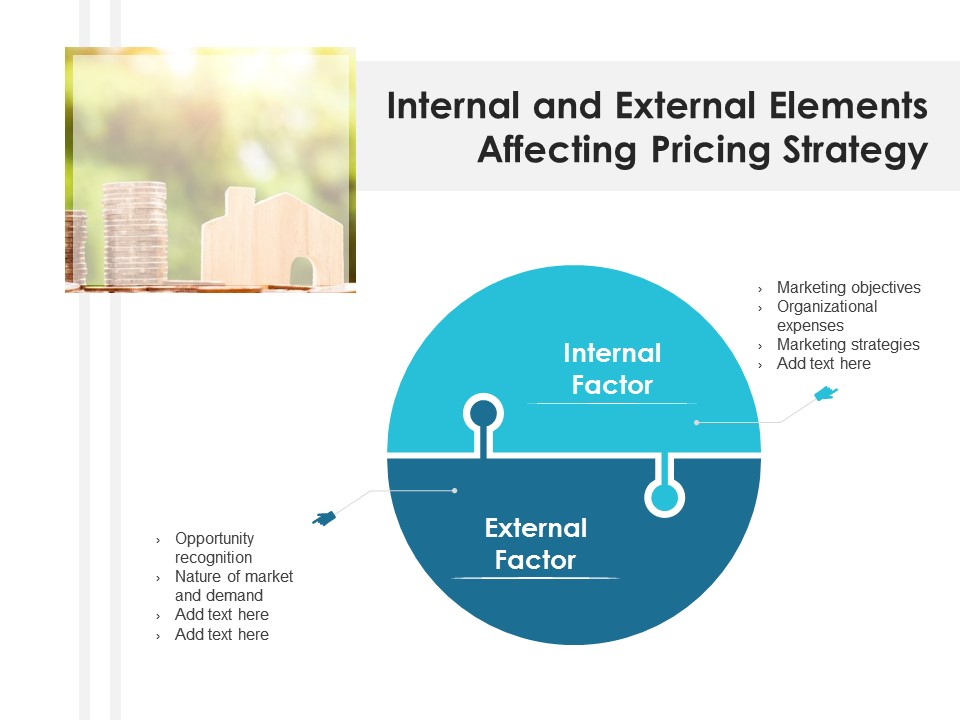 Internal and External Elements Affecting Pricing Strategy

› Marketing objectives
› Organizational expenses
› Marketing strategies
› Add text here

Internal Factor

External Factor

› Opportunity recognition
› Nature of market and demand
› Add text here
› Add text here